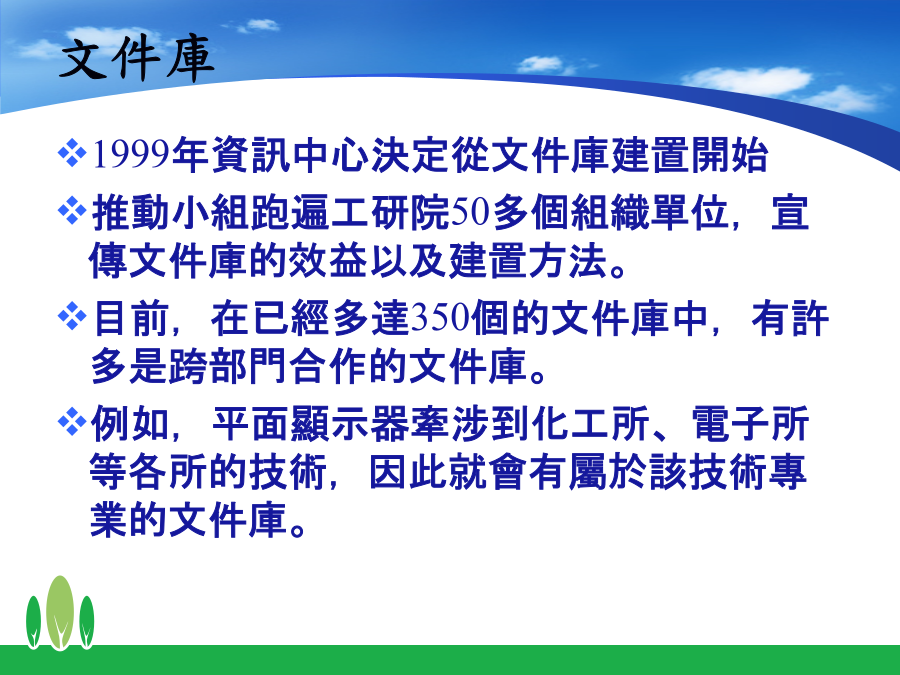 文件庫

❖1999年資訊中心決定從文件庫建置開始

❖推動小組跑遍工研院50多個組織單位，宣傳文件庫的效益以及建置方法。

❖目前，在已經多達350個的文件庫中，有許多是跨部門合作的文件庫。

❖例如，平面顯示器牽涉到化工所、電子所等各所的技術，因此就會有屬於該技術專業的文件庫。